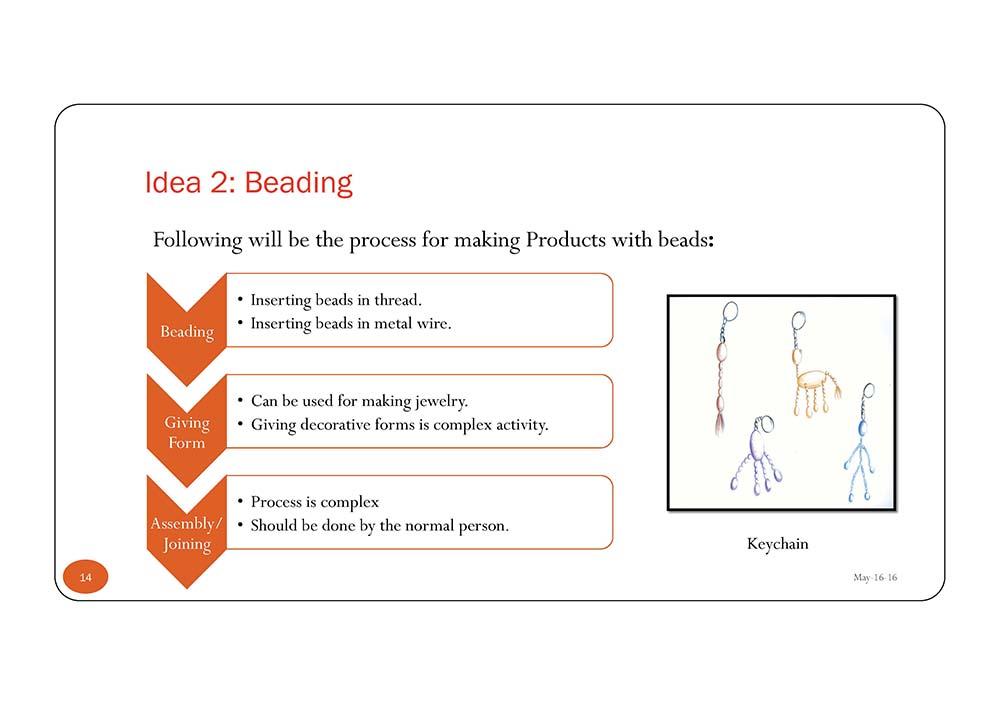 Idea 2: Beading

Following will be the process for making Products with beads:

Beading

• Inserting beads in thread.
• Inserting beads in metal wire.

Giving Form

• Can be used for making jewelry.
• Giving decorative forms is complex activity.

Assembly/ Joining

• Process is complex
• Should be done by the normal person.

Keychain

14

May-16-16